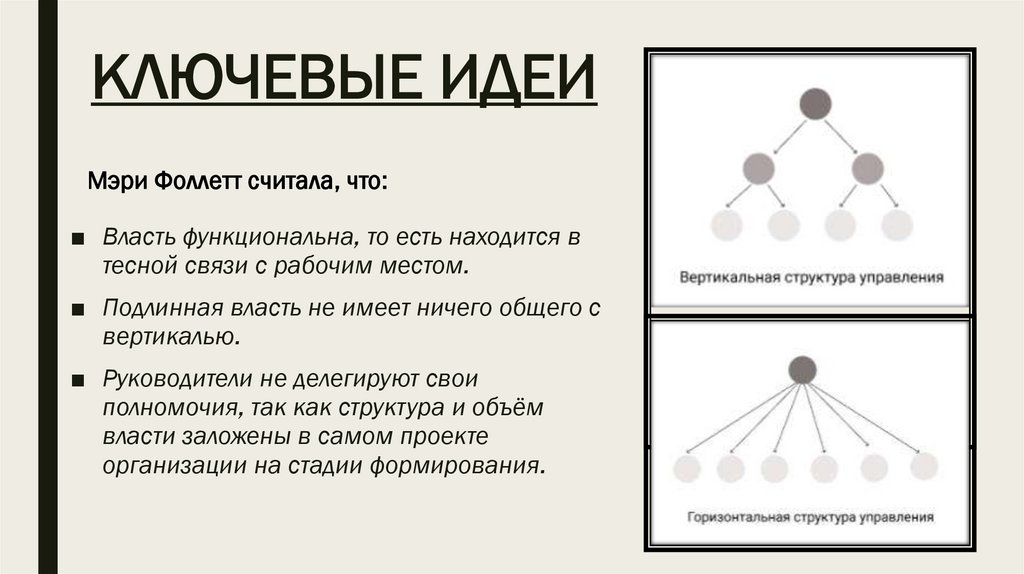 КЛЮЧЕВЫЕ ИДЕИ

Мэри Фоллетт считала, что:

■ Власть функциональна, то есть находится в тесной связи с рабочим местом.

■ Подлинная власть не имеет ничего общего с вертикалью.

■ Руководители не делегируют свои полномочия, так как структура и объём власти заложены в самом проекте организации на стадии формирования.

Вертикальная структура управления

Горизонтальная структура управления